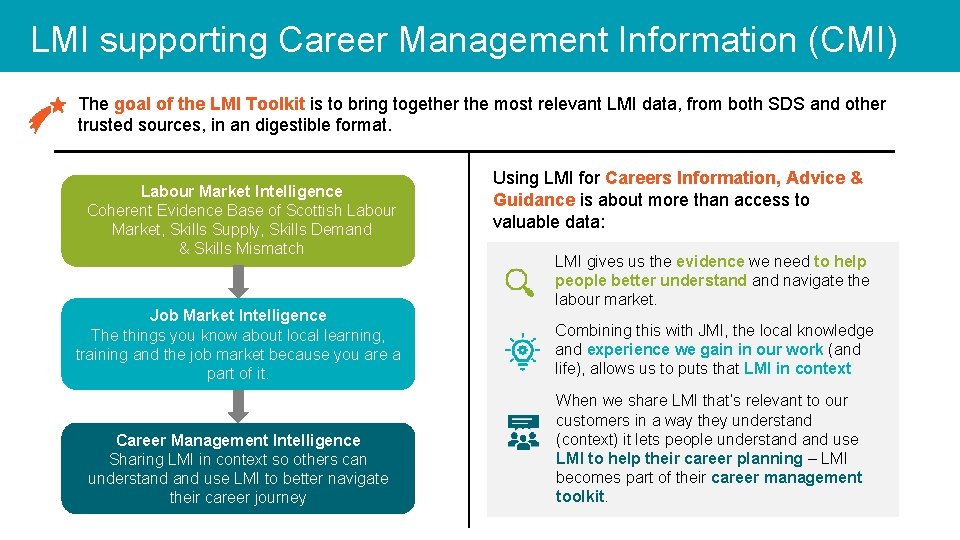 LMI supporting Career Management Information (CMI)

The goal of the LMI Toolkit is to bring together the most relevant LMI data, from both SDS and other trusted sources, in an digestible format.

Labour Market Intelligence
Coherent Evidence Base of Scottish Labour Market, Skills Supply, Skills Demand & Skills Mismatch

Job Market Intelligence
The things you know about local learning, training and the job market because you are a part of it.

Career Management Intelligence
Sharing LMI in context so others can understand and use LMI to better navigate their career journey

Using LMI for Careers Information, Advice & Guidance is about more than access to valuable data:

LMI gives us the evidence we need to help people better understand and navigate the labour market.

Combining this with JMI, the local knowledge and experience we gain in our work (and life), allows us to puts that LMI in context

When we share LMI that's relevant to our customers in a way they understand (context) it lets people understand and use LMI to help their career planning – LMI becomes part of their career management toolkit.